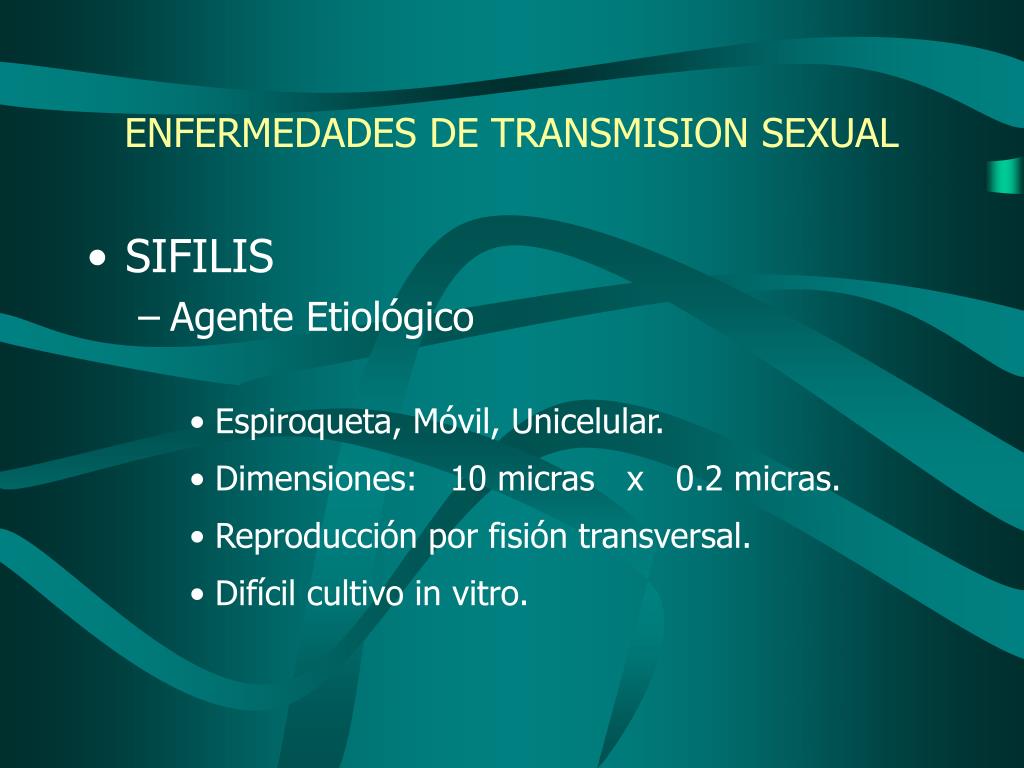 ENFERMEDADES DE TRANSMISION SEXUAL

• SIFILIS
– Agente Etiológico

• Espiroqueta, Móvil, Unicelular.
• Dimensiones: 10 micras x 0.2 micras.
• Reproducción por fisión transversal.
• Difícil cultivo in vitro.